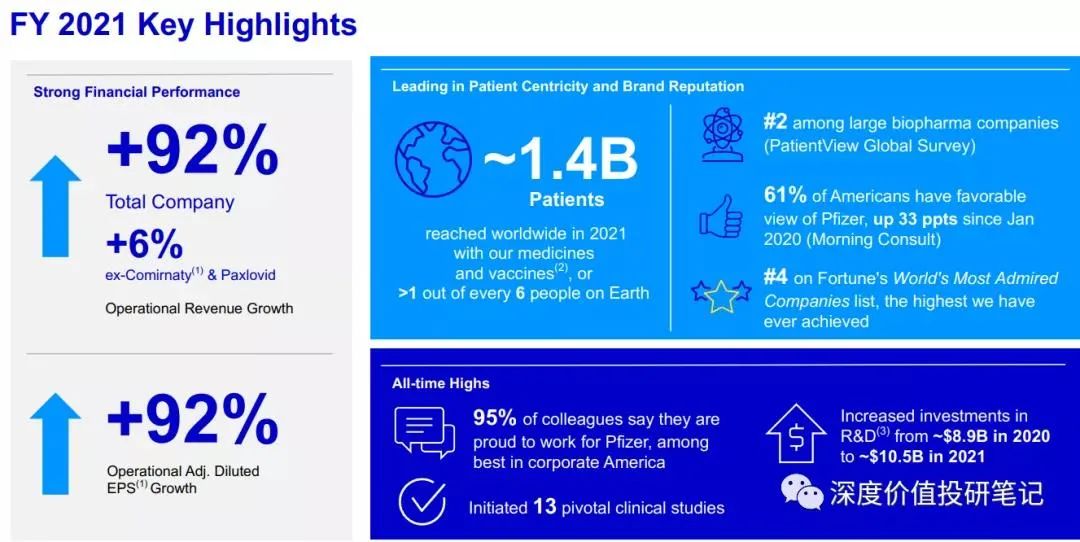 FY 2021 Key Highlights

Strong Financial Performance

+92%
Total Company
+6%
ex-Comirnaty$^{(1)}$ & Paxlovid
Operational Revenue Growth

+92%
Operational Adj. Diluted EPS$^{(1)}$ Growth

Leading in Patient Centricity and Brand Reputation

~1.4B
Patients
reached worldwide in 2021 with our medicines and vaccines$^{(2)}$, or >1 out of every 6 people on Earth

#2 among large biopharma companies (PatientView Global Survey)

61% of Americans have favorable view of Pfizer, up 33 ppts since Jan 2020 (Morning Consult)

#4 on Fortune's World's Most Admired Companies list, the highest we have ever achieved

All-time Highs

95% of colleagues say they are proud to work for Pfizer, among best in corporate America

Initiated 13 pivotal clinical studies

Increased investments in R&D$^{(3)}$ from ~$8.9B in 2020 to ~$10.5B in 2021

深度价值投研笔记